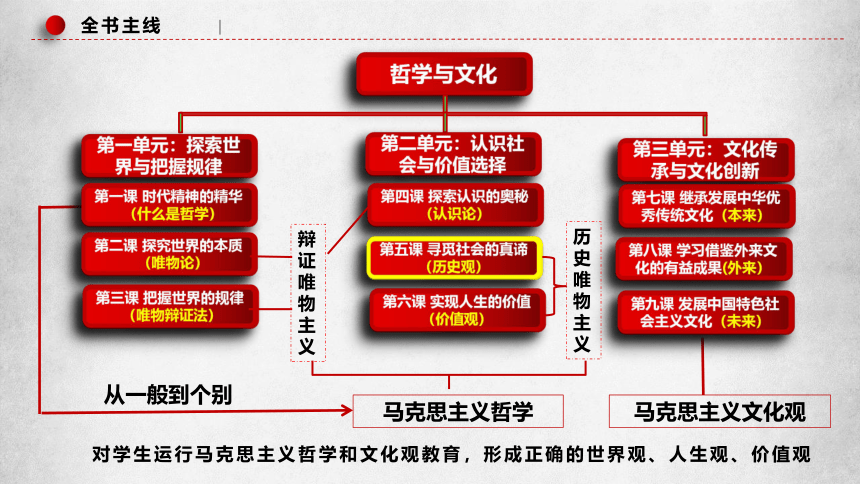 全书主线

哲学与文化

第一单元：探索世界与把握规律

第一课 时代精神的精华（什么是哲学）

第二课 探究世界的本质（唯物论）

第三课 把握世界的规律（唯物辩证法）

辩证唯物主义

第二单元：认识社会与价值选择

第四课 探索认识的奥秘（认识论）

第五课 寻觅社会的真谛（历史观）

第六课 实现人生的价值（价值观）

历史唯物主义

第三单元：文化传承与文化创新

第七课 继承发展中华优秀传统文化（本来）

第八课 学习借鉴外来文化的有益成果（外来）

第九课 发展中国特色社会主义文化（未来）

从一般到个别

马克思主义哲学

马克思主义文化观

对学生运行马克思主义哲学和文化观教育，形成正确的世界观、人生观、价值观